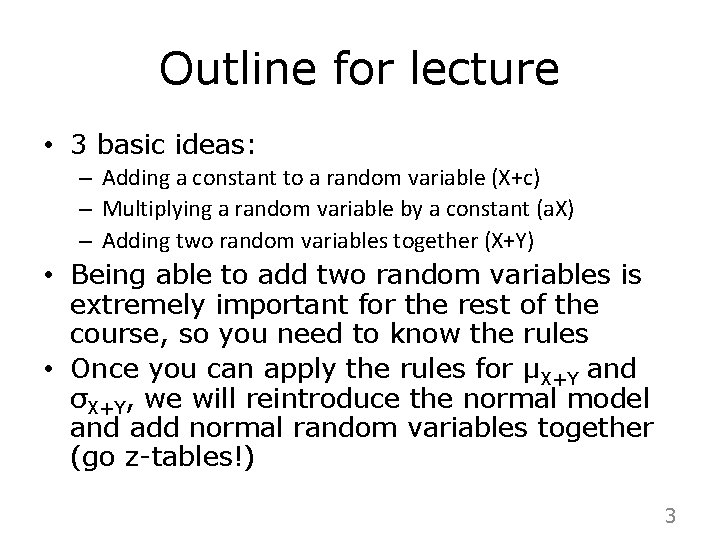 Outline for lecture

• 3 basic ideas:
– Adding a constant to a random variable (X+c)
– Multiplying a random variable by a constant (aX)
– Adding two random variables together (X+Y)

• Being able to add two random variables is extremely important for the rest of the course, so you need to know the rules

• Once you can apply the rules for $\mu_{X+Y}$ and $\sigma_{X+Y}$, we will reintroduce the normal model and add normal random variables together (go z-tables!)

3